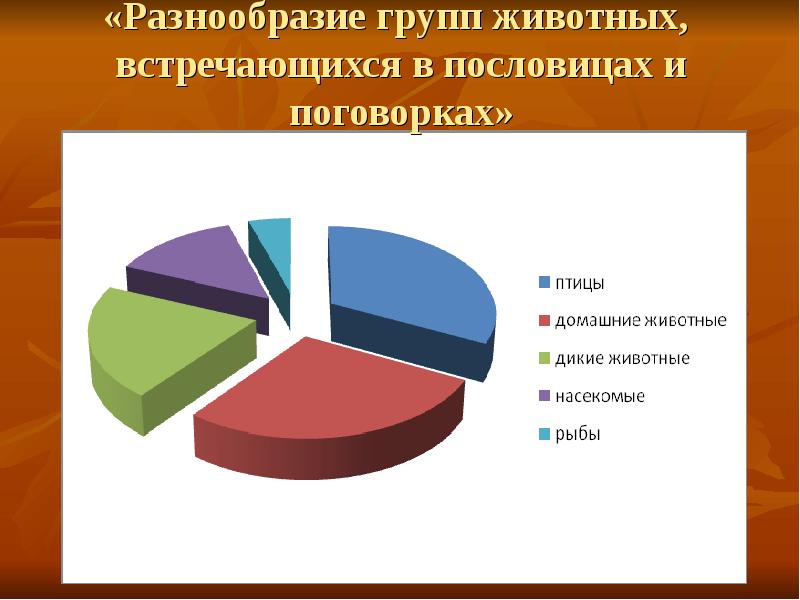 «Разнообразие групп животных, встречающихся в пословицах и поговорках»

птицы
домашние животные
дикие животные
насекомые
рыбы